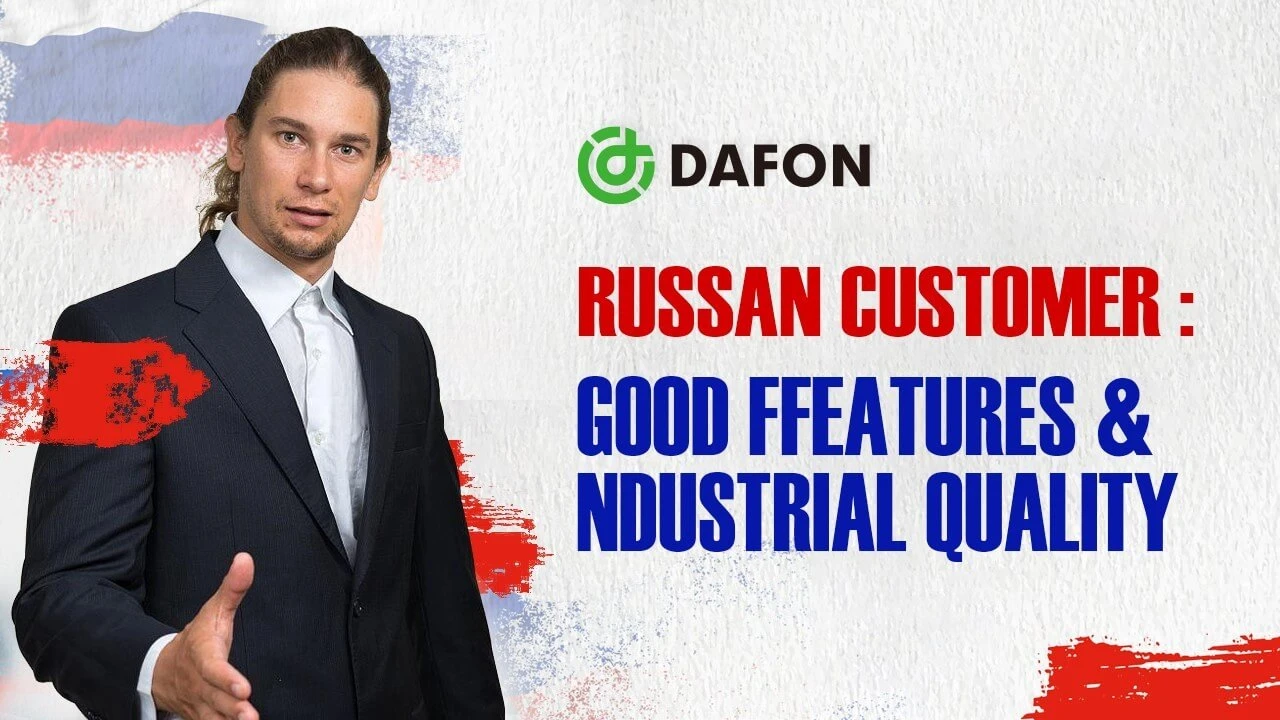 DAFON

RUSSAN CUSTOMER :

GOOD FFEATURES &
NDUSTRIAL QUALITY